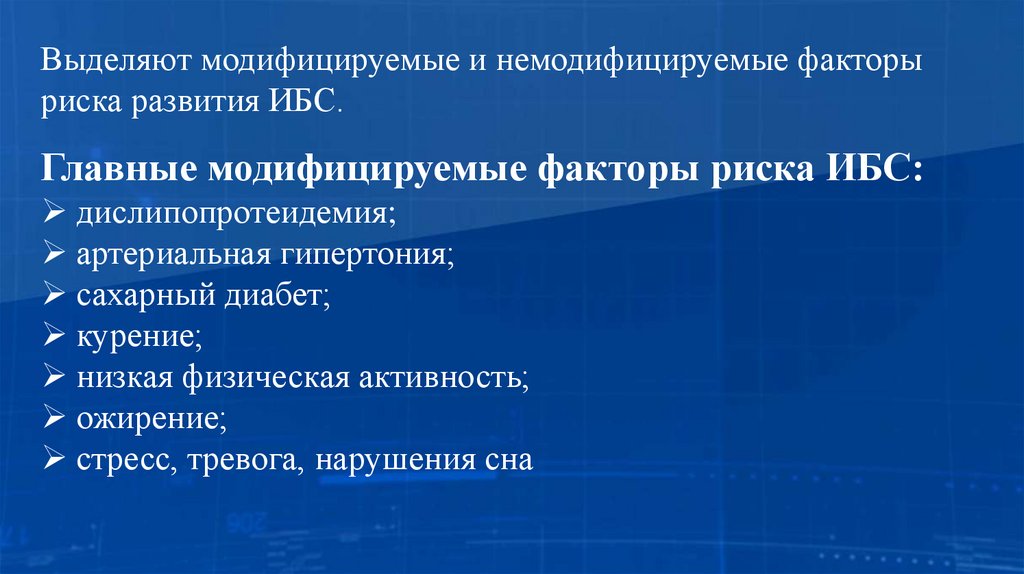 Выделяют модифицируемые и немодифицируемые факторы риска развития ИБС.

Главные модифицируемые факторы риска ИБС:
➢ дислипопротеидемия;
➢ артериальная гипертония;
➢ сахарный диабет;
➢ курение;
➢ низкая физическая активность;
➢ ожирение;
➢ стресс, тревога, нарушения сна